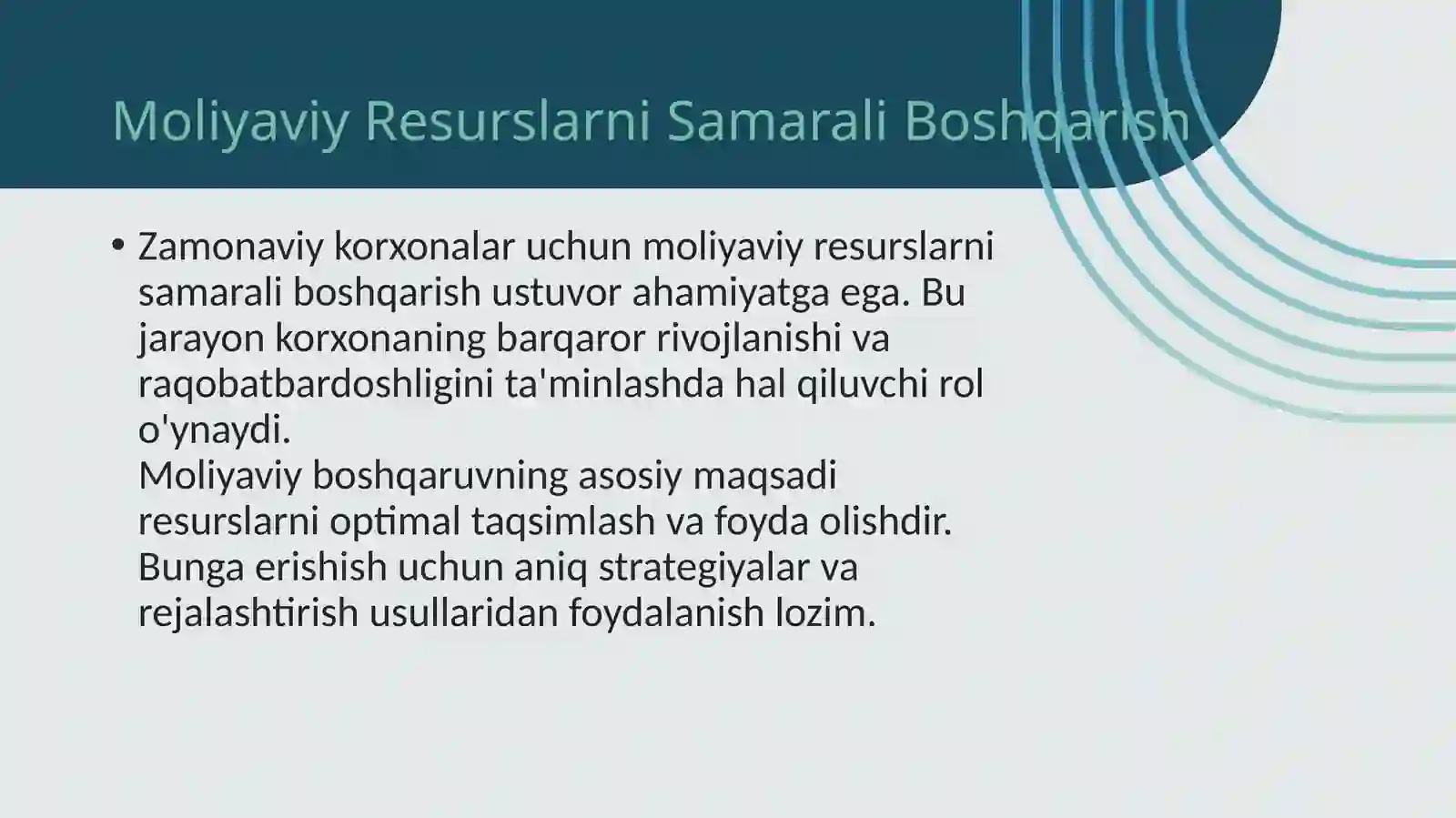 Moliyaviy Resurslarni Samarali Boshqarish

• Zamonaviy korxonalar uchun moliyaviy resurslarni samarali boshqarish ustuvor ahamiyatga ega. Bu jarayon korxonaning barqaror rivojlanishi va raqobatbardoshligini ta'minlashda hal qiluvchi rol o'ynaydi.
Moliyaviy boshqaruvning asosiy maqsadi resurslarni optimal taqsimlash va foyda olishdir. Bunga erishish uchun aniq strategiyalar va rejalashtirish usullaridan foydalanish lozim.